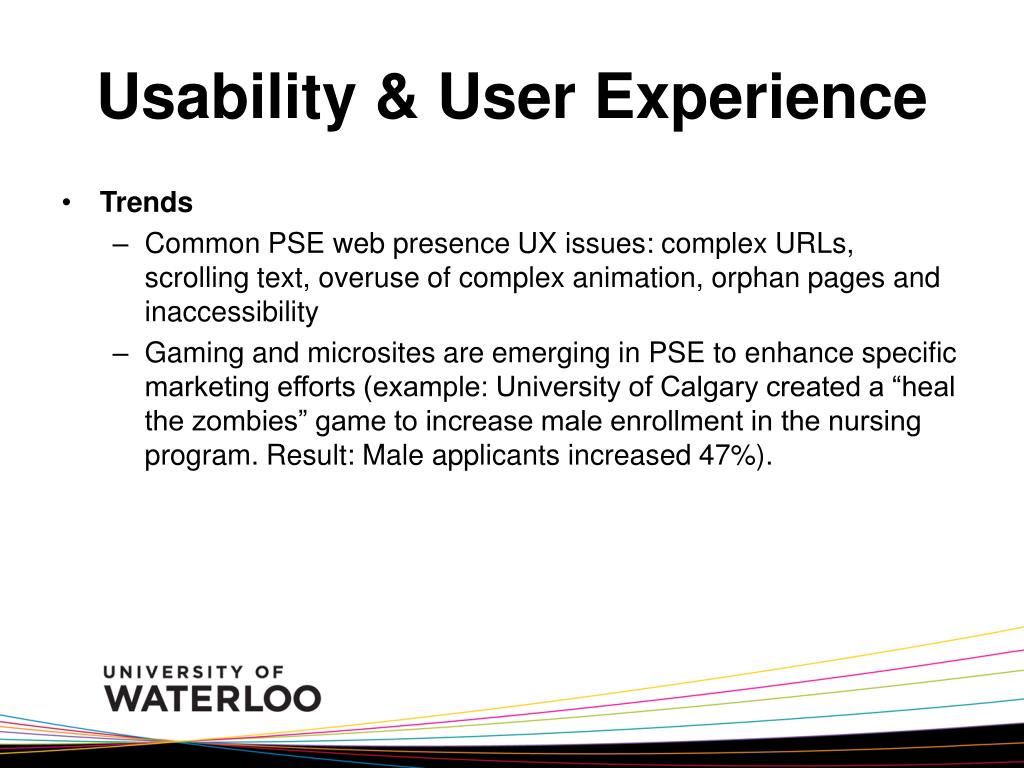 Usability & User Experience

• Trends
– Common PSE web presence UX issues: complex URLs, scrolling text, overuse of complex animation, orphan pages and inaccessibility
– Gaming and microsites are emerging in PSE to enhance specific marketing efforts (example: University of Calgary created a “heal the zombies” game to increase male enrollment in the nursing program. Result: Male applicants increased 47%).

UNIVERSITY OF
WATERLOO